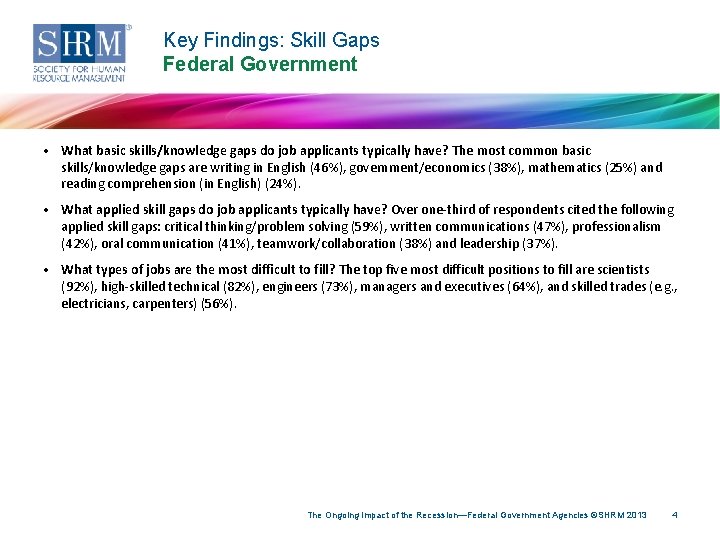 SHRM®
SOCIETY FOR HUMAN RESOURCE MANAGEMENT

Key Findings: Skill Gaps
Federal Government

• What basic skills/knowledge gaps do job applicants typically have? The most common basic skills/knowledge gaps are writing in English (46%), government/economics (38%), mathematics (25%) and reading comprehension (in English) (24%).

• What applied skill gaps do job applicants typically have? Over one-third of respondents cited the following applied skill gaps: critical thinking/problem solving (59%), written communications (47%), professionalism (42%), oral communication (41%), teamwork/collaboration (38%) and leadership (37%).

• What types of jobs are the most difficult to fill? The top five most difficult positions to fill are scientists (92%), high-skilled technical (82%), engineers (73%), managers and executives (64%), and skilled trades (e.g., electricians, carpenters) (56%).

The Ongoing Impact of the Recession—Federal Government Agencies ©SHRM 2013 4